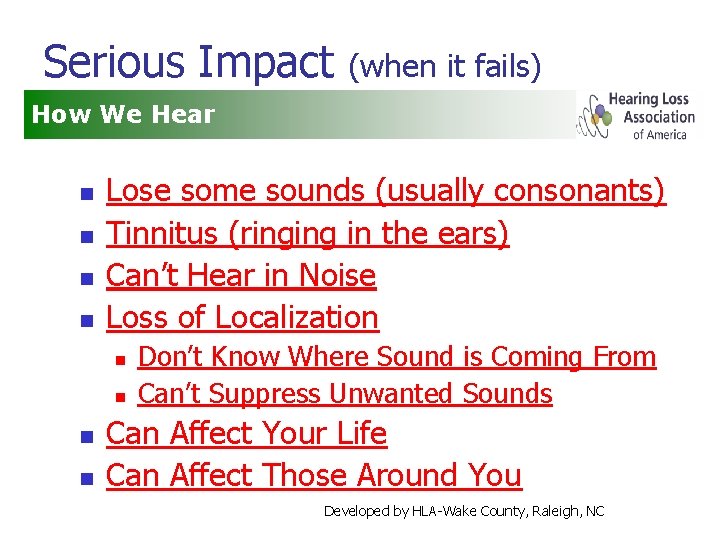 Serious Impact (when it fails)

How We Hear

Hearing Loss Association of America

- Lose some sounds (usually consonants)
- Tinnitus (ringing in the ears)
- Can't Hear in Noise
- Loss of Localization
  - Don't Know Where Sound is Coming From
  - Can't Suppress Unwanted Sounds
- Can Affect Your Life
- Can Affect Those Around You

Developed by HLA-Wake County, Raleigh, NC